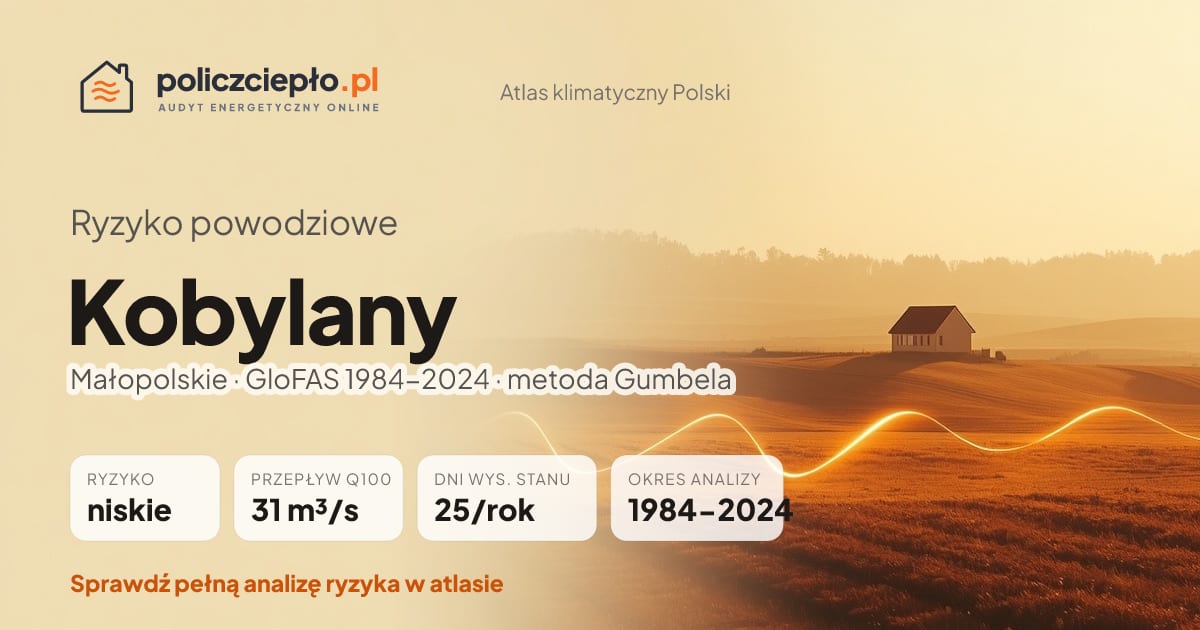 policzciepło.pl
AUDYT ENERGETYCZNY ONLINE

Atlas klimatyczny Polski

Ryzyko powodziowe

Kobylany

Małopolskie · GloFAS 1984–2024 · metoda Gumbela

RYZYKO
niskie

PRZEPŁYW Q100
31 m³/s

DNI WYS. STANU
25/rok

OKRES ANALIZY
1984–2024

Sprawdź pełną analizę ryzyka w atlasie